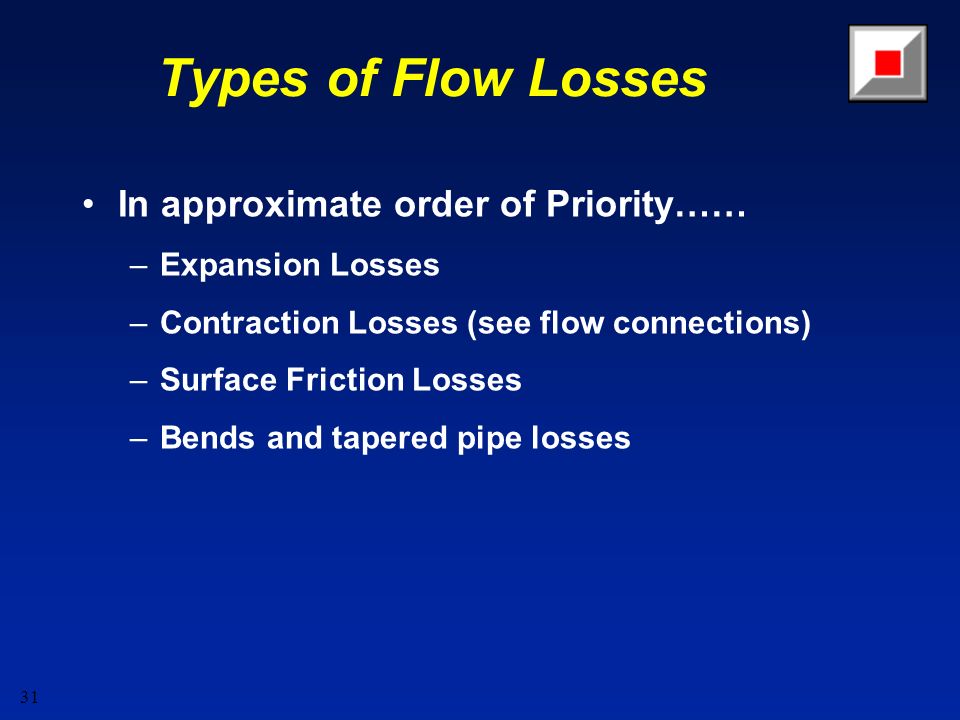 Types of Flow Losses

• In approximate order of Priority……

– Expansion Losses

– Contraction Losses (see flow connections)

– Surface Friction Losses

– Bends and tapered pipe losses

31